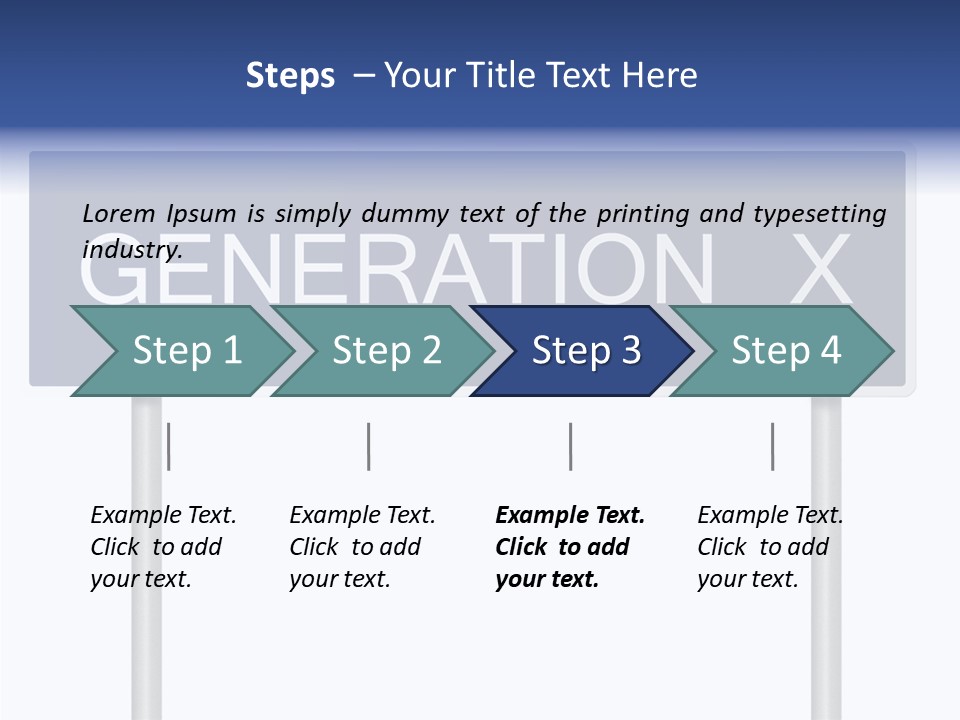 Steps – Your Title Text Here

Lorem Ipsum is simply dummy text of the printing and typesetting industry.

GENERATION X

Step 1

Step 2

Step 3

Step 4

Example Text. Click to add your text.

Example Text. Click to add your text.

Example Text. Click to add your text.

Example Text. Click to add your text.